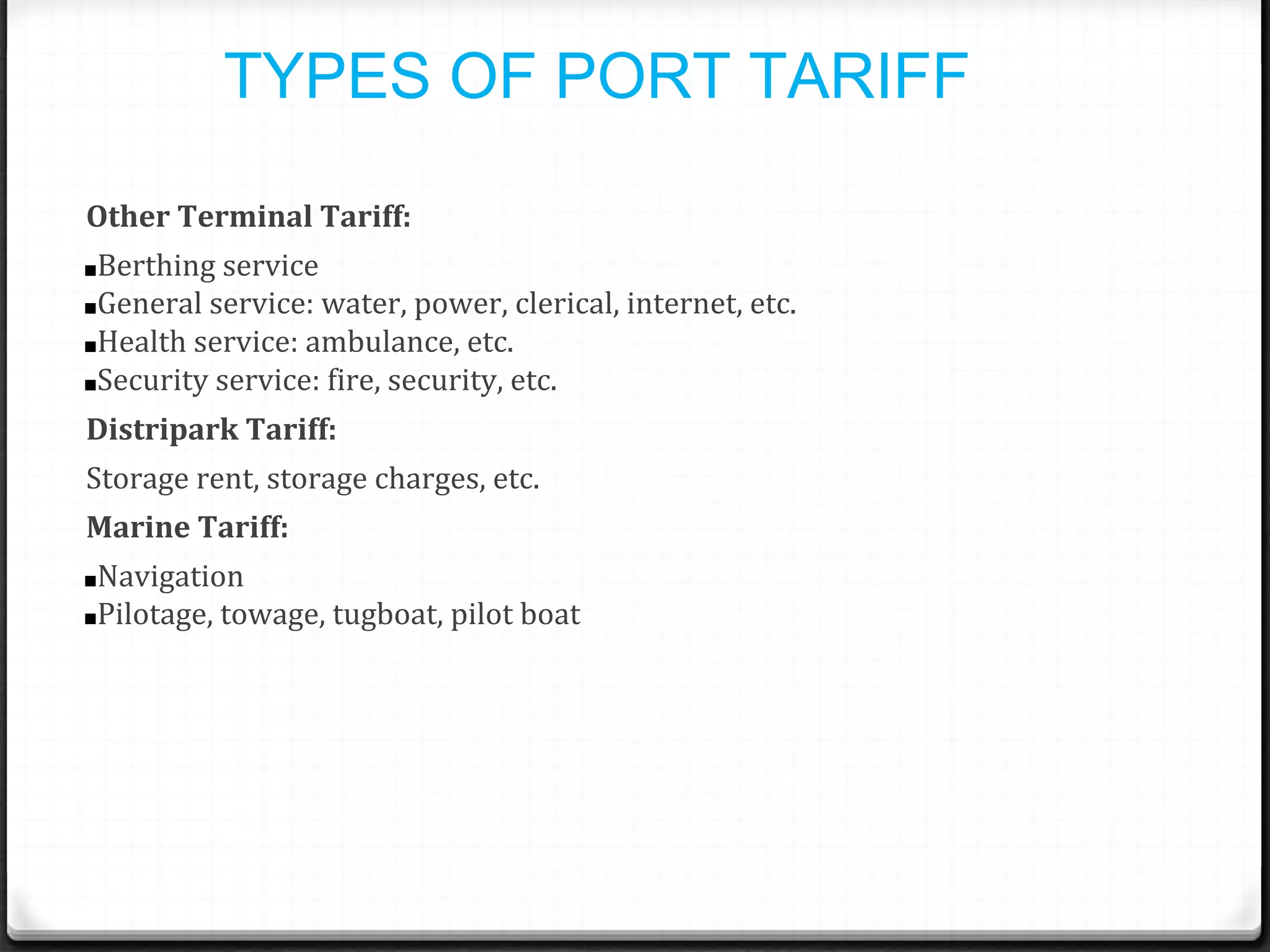 TYPES OF PORT TARIFF

Other Terminal Tariff:

▪Berthing service
▪General service: water, power, clerical, internet, etc.
▪Health service: ambulance, etc.
▪Security service: fire, security, etc.

Distripark Tariff:

Storage rent, storage charges, etc.

Marine Tariff:

▪Navigation
▪Pilotage, towage, tugboat, pilot boat